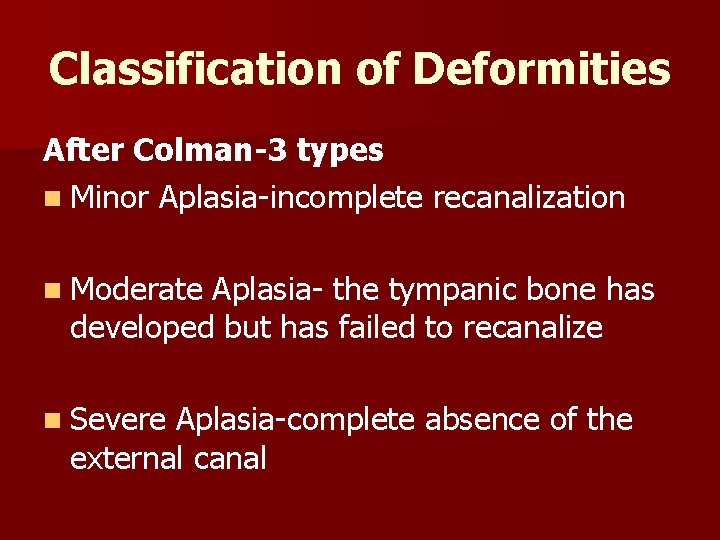 Classification of Deformities

After Colman-3 types

Minor Aplasia-incomplete recanalization

Moderate Aplasia- the tympanic bone has developed but has failed to recanalize

Severe Aplasia-complete absence of the external canal